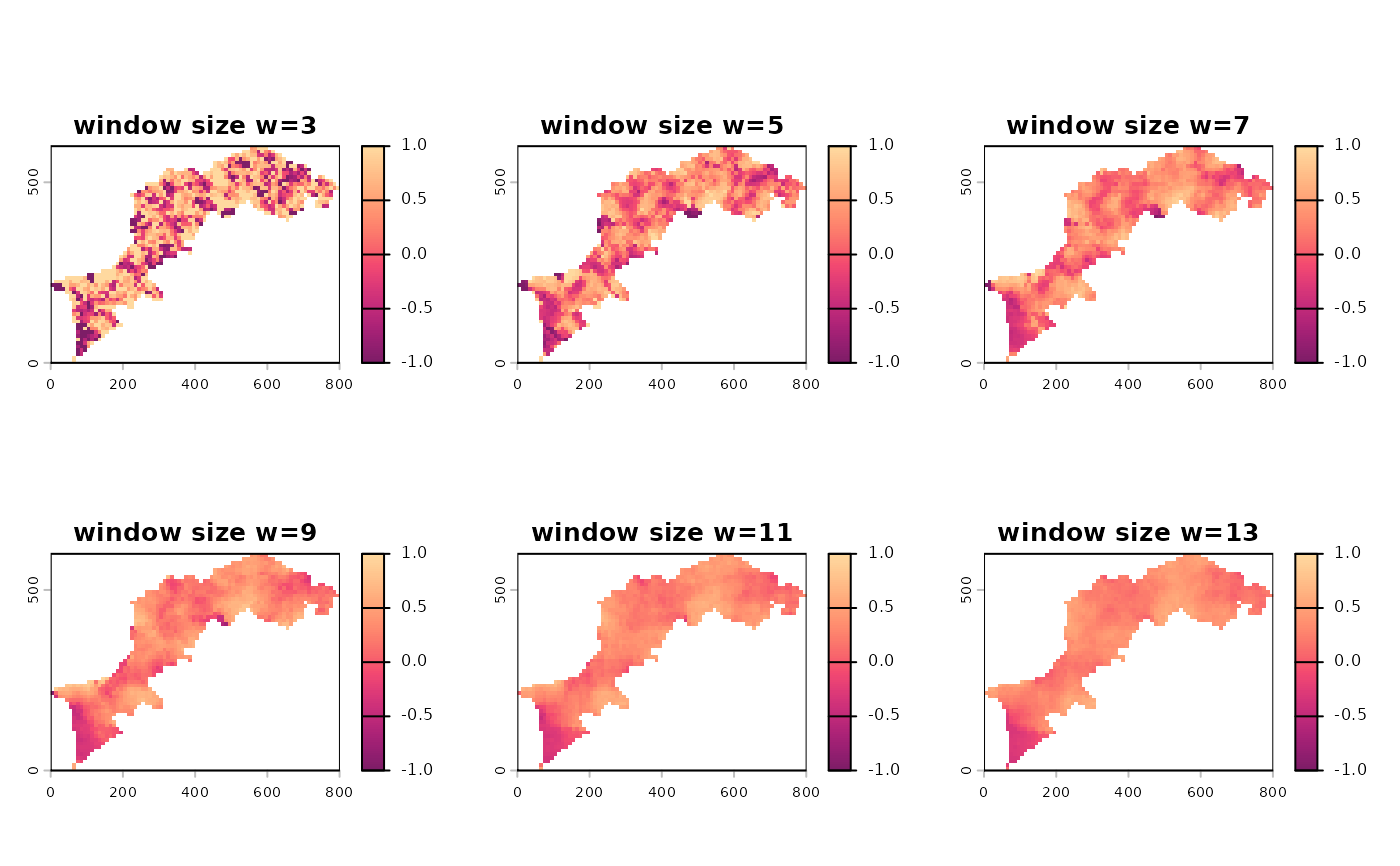 window size w=3

500
0
0 200 400 600 800

1.0
0.5
0.0
-0.5
-1.0

window size w=5

500
0
0 200 400 600 800

1.0
0.5
0.0
-0.5
-1.0

window size w=7

500
0
0 200 400 600 800

1.0
0.5
0.0
-0.5
-1.0

window size w=9

500
0
0 200 400 600 800

1.0
0.5
0.0
-0.5
-1.0

window size w=11

500
0
0 200 400 600 800

1.0
0.5
0.0
-0.5
-1.0

window size w=13

500
0
0 200 400 600 800

1.0
0.5
0.0
-0.5
-1.0